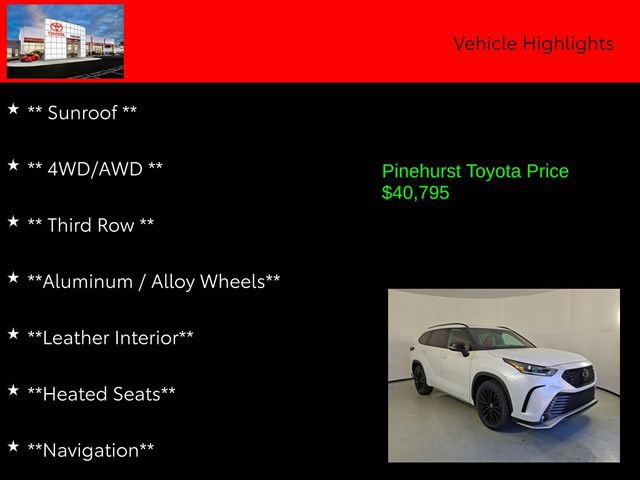 TOYOTA

Vehicle Highlights

★ ** Sunroof **

★ ** 4WD/AWD **

★ ** Third Row **

★ **Aluminum / Alloy Wheels**

★ **Leather Interior**

★ **Heated Seats**

★ **Navigation**

Pinehurst Toyota Price
$40,795